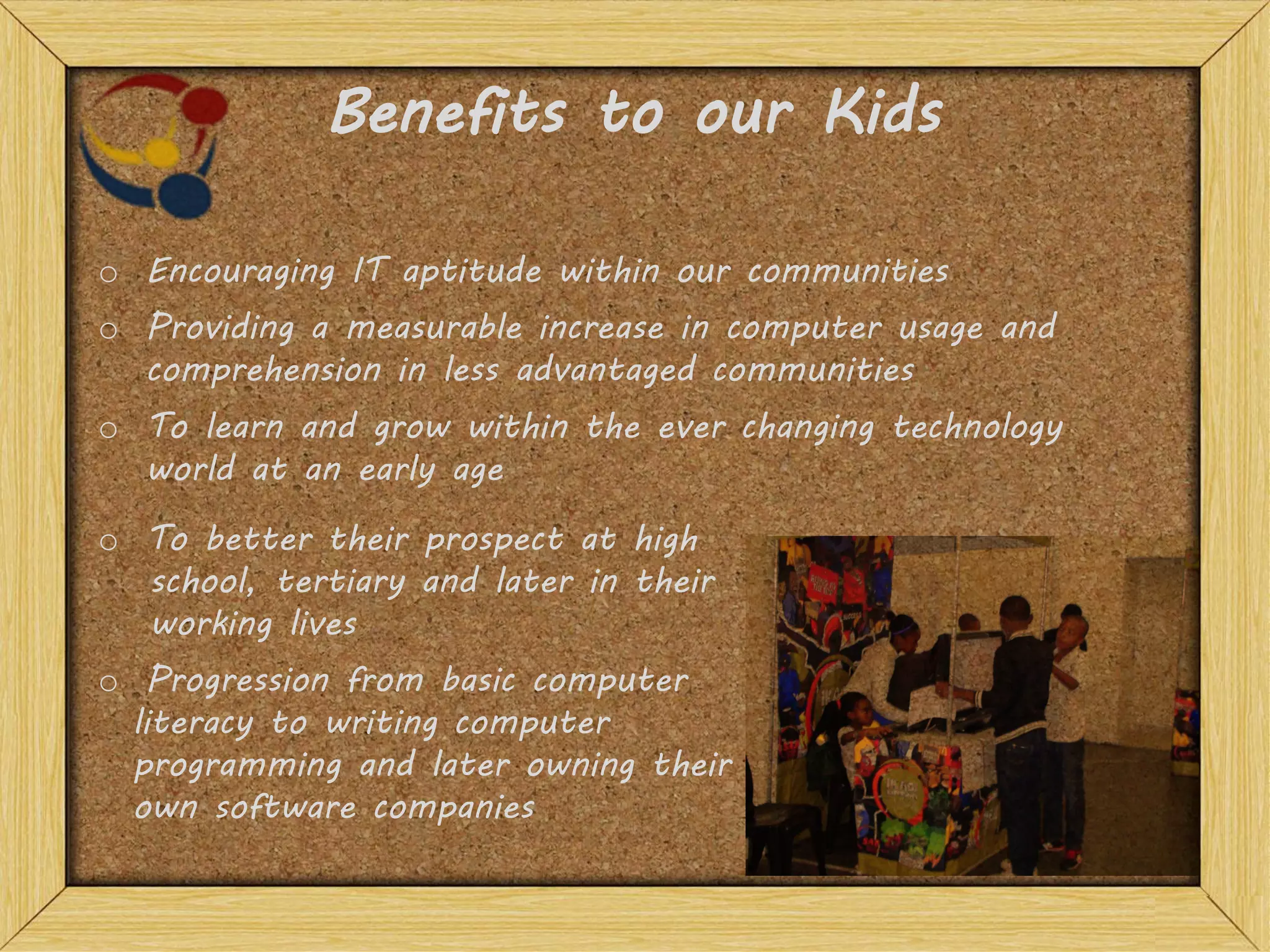 Benefits to our Kids

o Encouraging IT aptitude within our communities

o Providing a measurable increase in computer usage and comprehension in less advantaged communities

o To learn and grow within the ever changing technology world at an early age

o To better their prospect at high school, tertiary and later in their working lives

o Progression from basic computer literacy to writing computer programming and later owning their own software companies